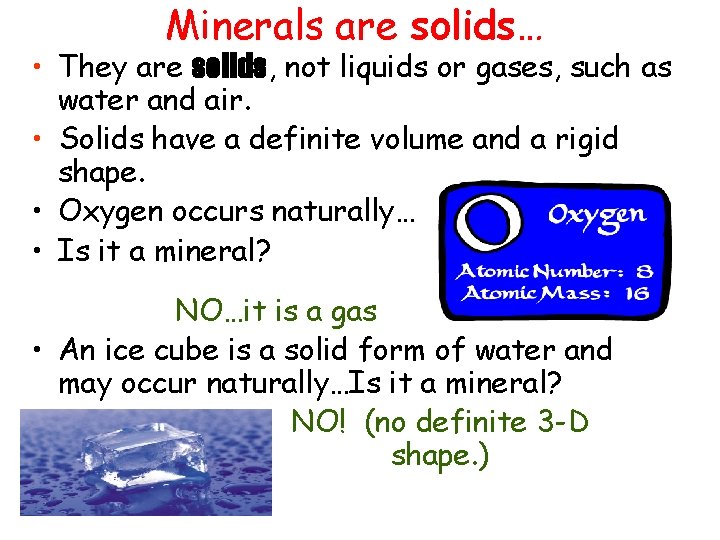 Minerals are solids…

• They are solids, not liquids or gases, such as water and air.
• Solids have a definite volume and a rigid shape.
• Oxygen occurs naturally…
• Is it a mineral?

O Oxygen
Atomic Number: 8
Atomic Mass: 16

NO…it is a gas

• An ice cube is a solid form of water and may occur naturally…Is it a mineral?

NO! (no definite 3-D shape.)